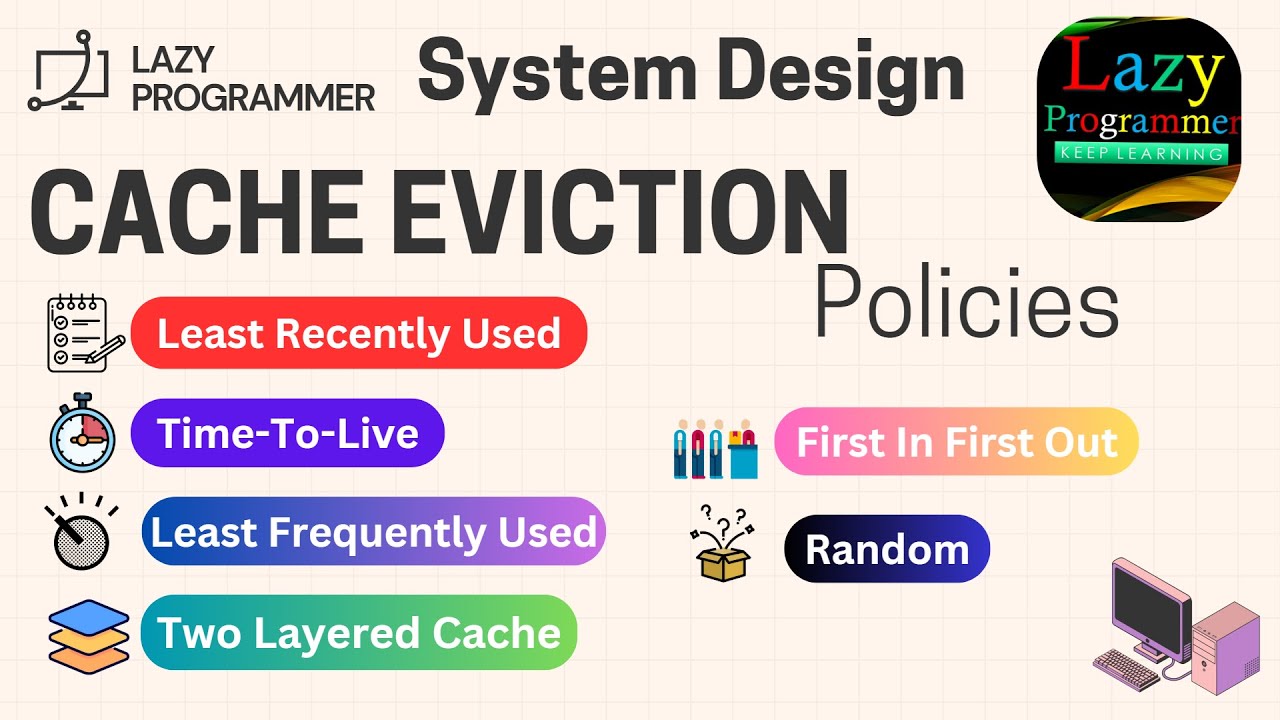 LAZY PROGRAMMER

System Design

Lazy Programmer
KEEP LEARNING

CACHE EVICTION

Policies

Least Recently Used

Time-To-Live

Least Frequently Used

Two Layered Cache

First In First Out

Random